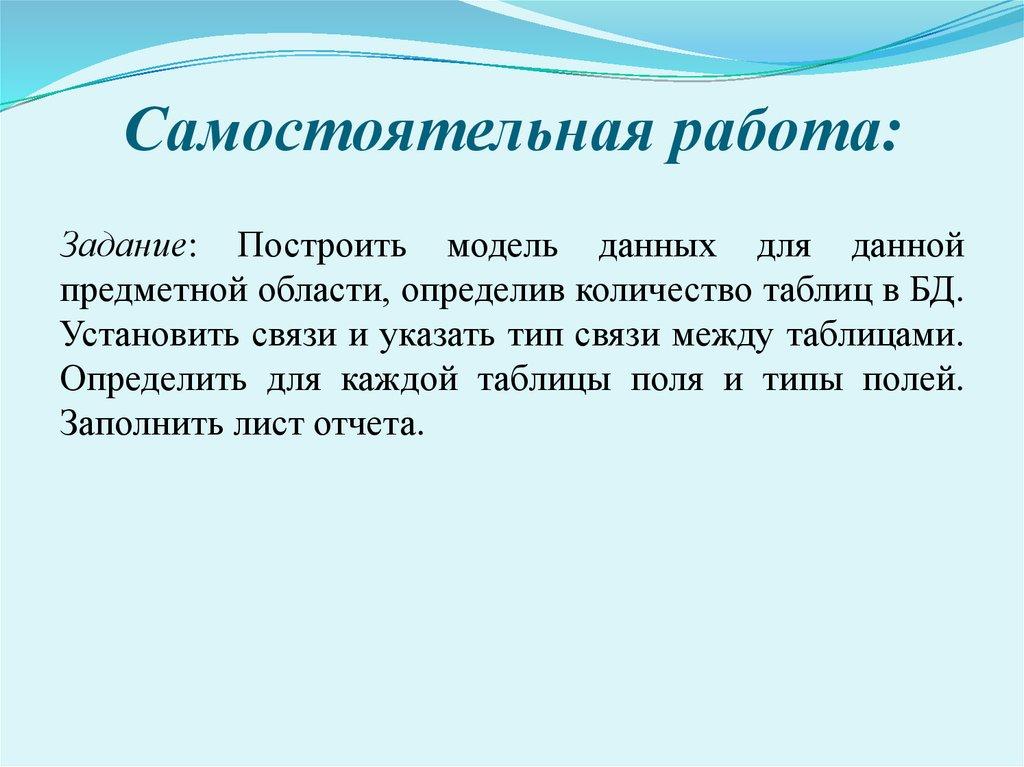 Самостоятельная работа:

Задание: Построить модель данных для данной предметной области, определив количество таблиц в БД. Установить связи и указать тип связи между таблицами. Определить для каждой таблицы поля и типы полей. Заполнить лист отчета.